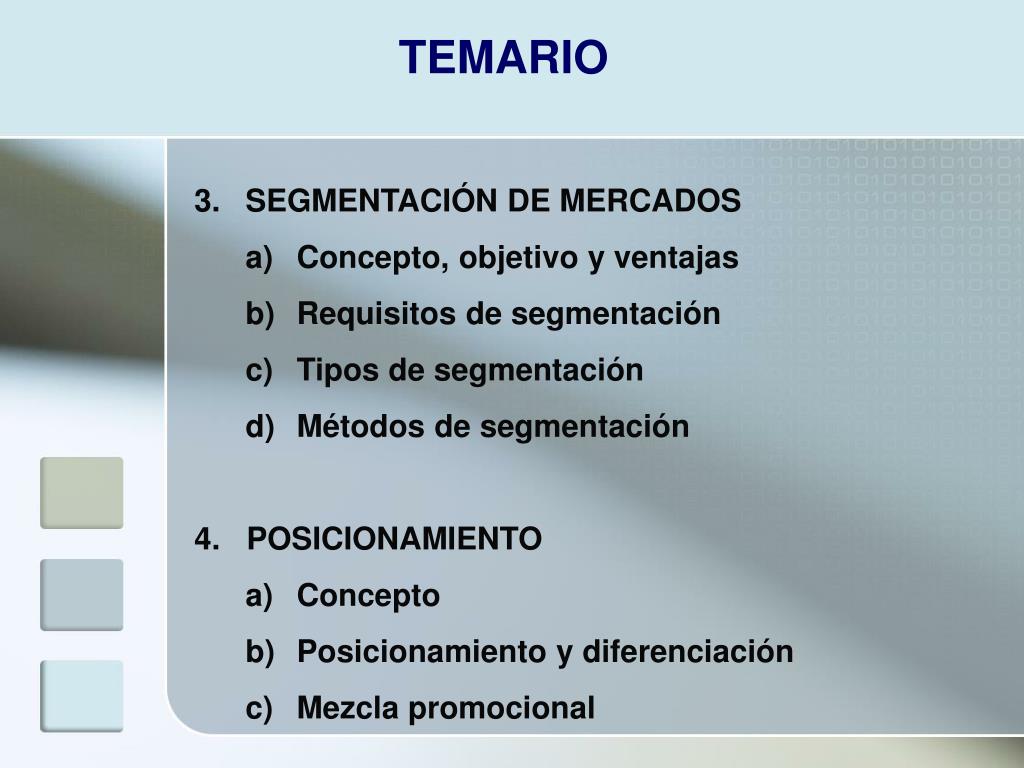 TEMARIO

3. SEGMENTACIÓN DE MERCADOS
a) Concepto, objetivo y ventajas
b) Requisitos de segmentación
c) Tipos de segmentación
d) Métodos de segmentación

4. POSICIONAMIENTO
a) Concepto
b) Posicionamiento y diferenciación
c) Mezcla promocional